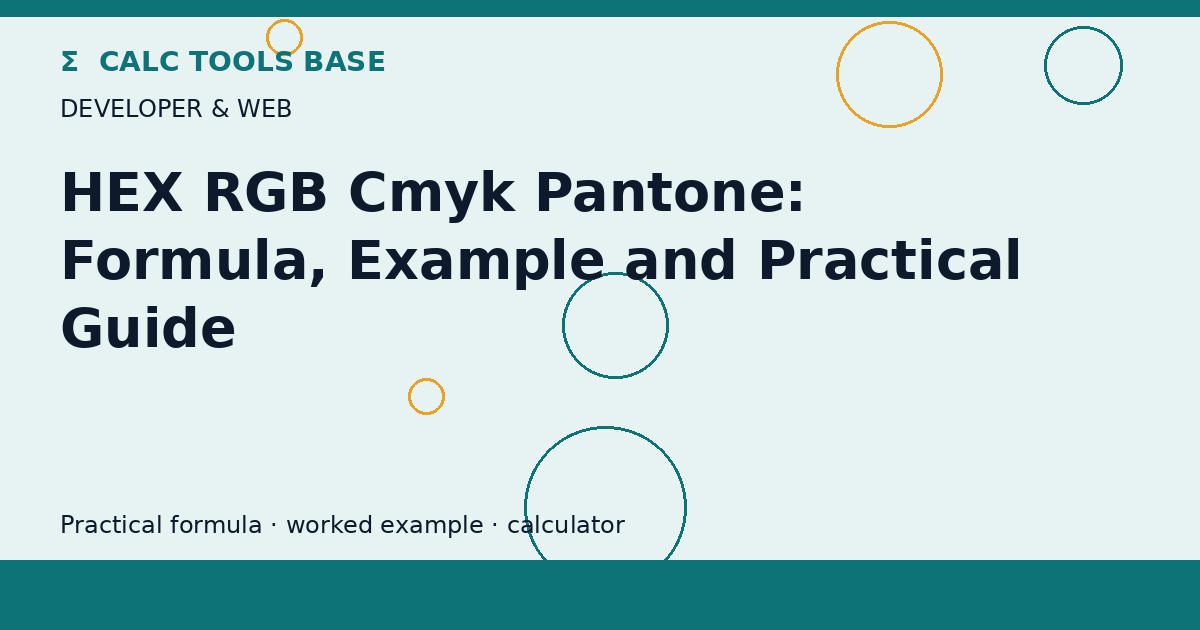 Σ CALC TOOLS BASE

DEVELOPER & WEB

HEX RGB Cmyk Pantone: Formula, Example and Practical Guide

Practical formula · worked example · calculator